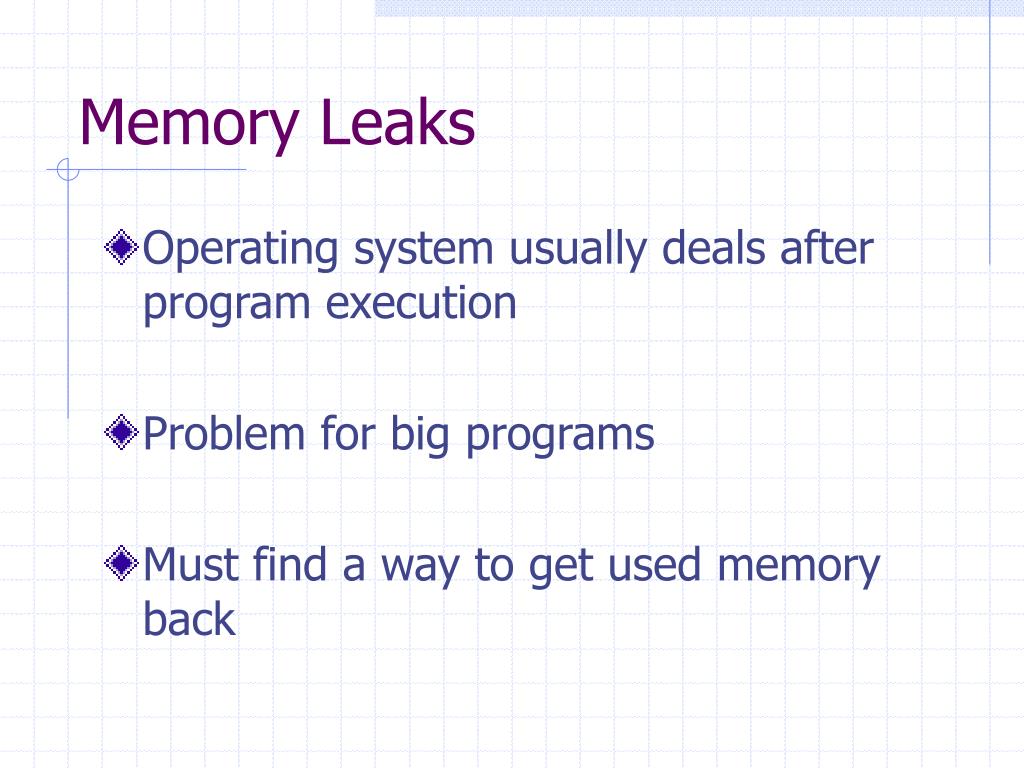 Memory Leaks

Operating system usually deals after program execution

Problem for big programs

Must find a way to get used memory back